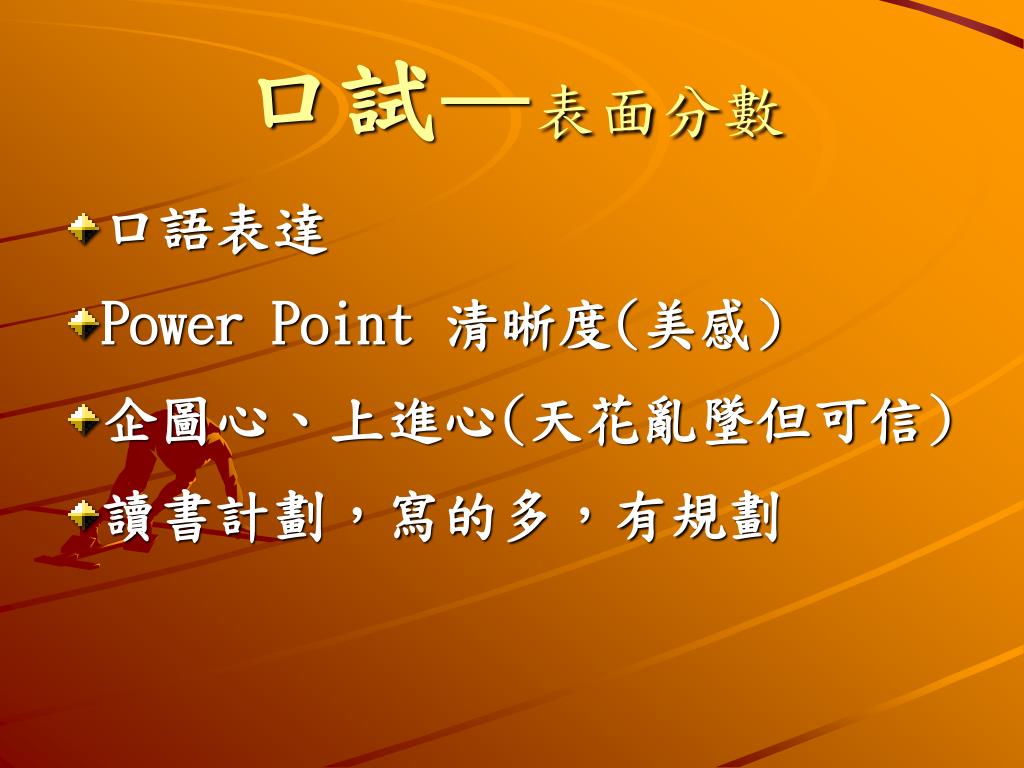 口試—表面分數

口語表達

Power Point 清晰度(美感)

企圖心、上進心(天花亂墜但可信)

讀書計劃，寫的多，有規劃